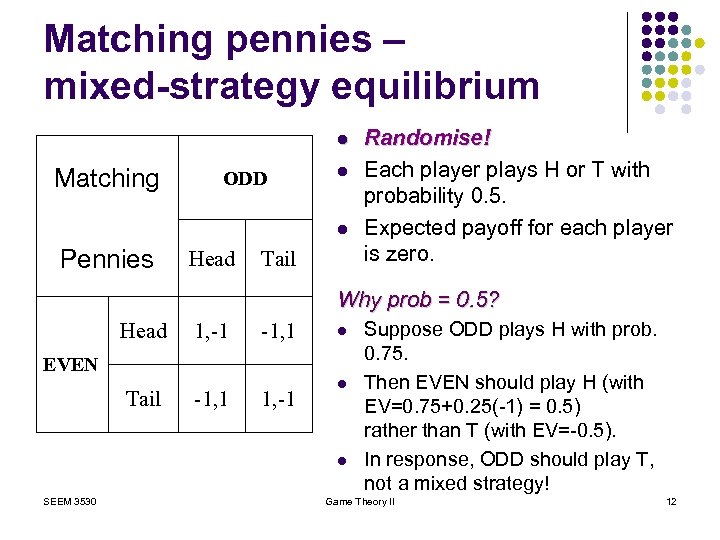 Matching pennies – mixed-strategy equilibrium

| Matching Pennies | | ODD | |
|---|---|---|---|
| | | Head | Tail |
| EVEN | Head | 1,-1 | -1,1 |
| | Tail | -1,1 | 1,-1 |

- Randomise!
- Each player plays H or T with probability 0.5.
- Expected payoff for each player is zero.

Why prob = 0.5?

- Suppose ODD plays H with prob. 0.75.
- Then EVEN should play H (with EV=0.75+0.25(-1) = 0.5) rather than T (with EV=-0.5).
- In response, ODD should play T, not a mixed strategy!

SEEM 3530 Game Theory II 12